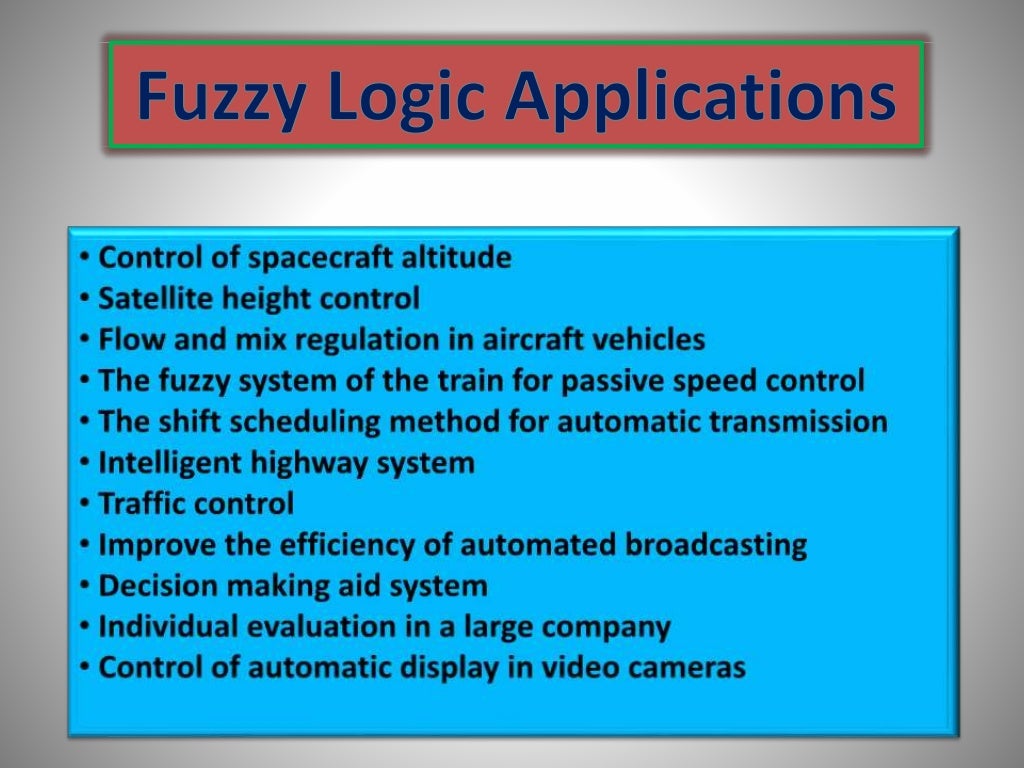 Fuzzy Logic Applications

• Control of spacecraft altitude
• Satellite height control
• Flow and mix regulation in aircraft vehicles
• The fuzzy system of the train for passive speed control
• The shift scheduling method for automatic transmission
• Intelligent highway system
• Traffic control
• Improve the efficiency of automated broadcasting
• Decision making aid system
• Individual evaluation in a large company
• Control of automatic display in video cameras